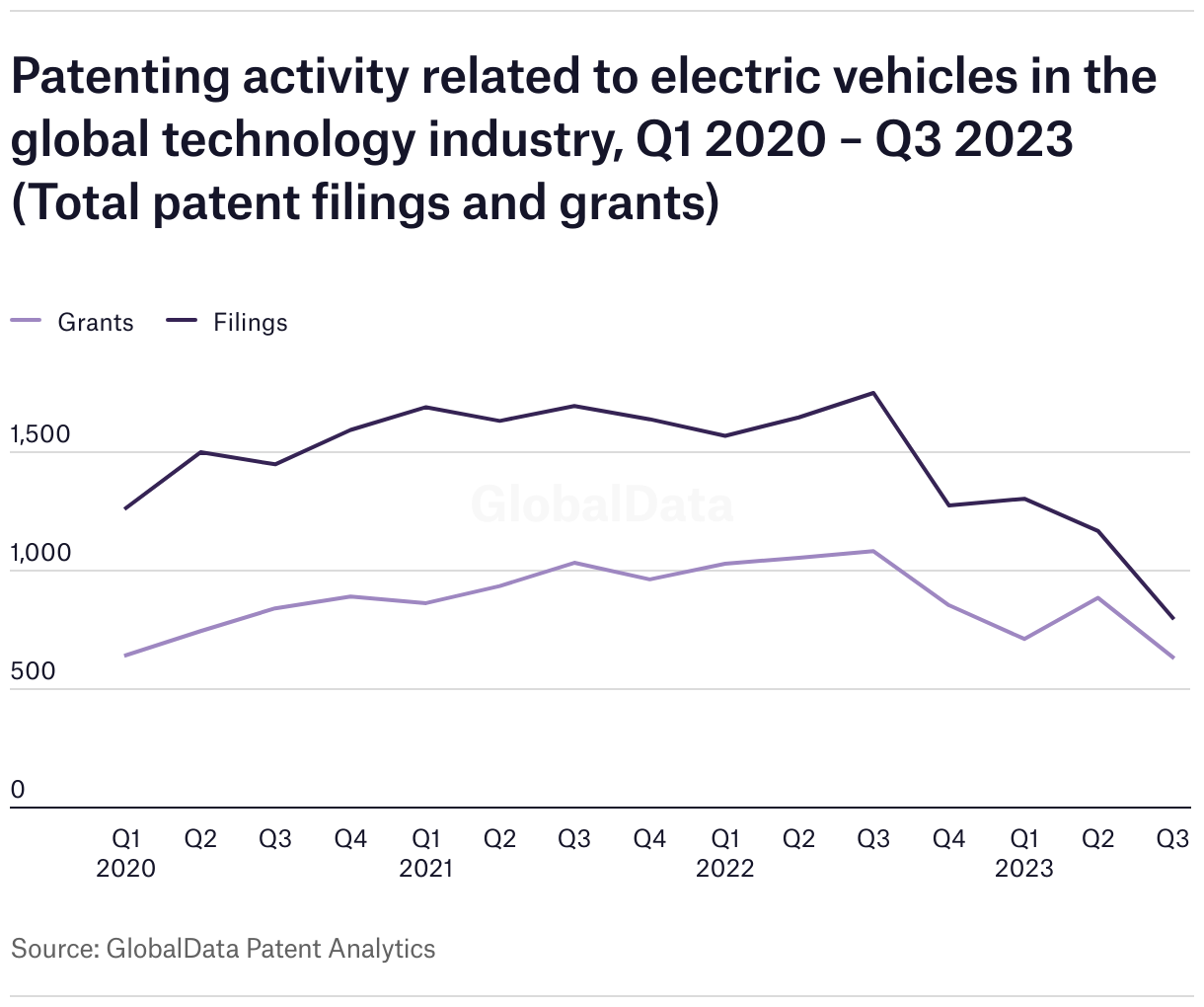 Patenting activity related to electric vehicles in the global technology industry, Q1 2020 – Q3 2023 (Total patent filings and grants)

Grants Filings

1,500
1,000
500
0

GlobalData

Q1 2020 Q2 Q3 Q4 Q1 2021 Q2 Q3 Q4 Q1 2022 Q2 Q3 Q4 Q1 2023 Q2 Q3

Source: GlobalData Patent Analytics